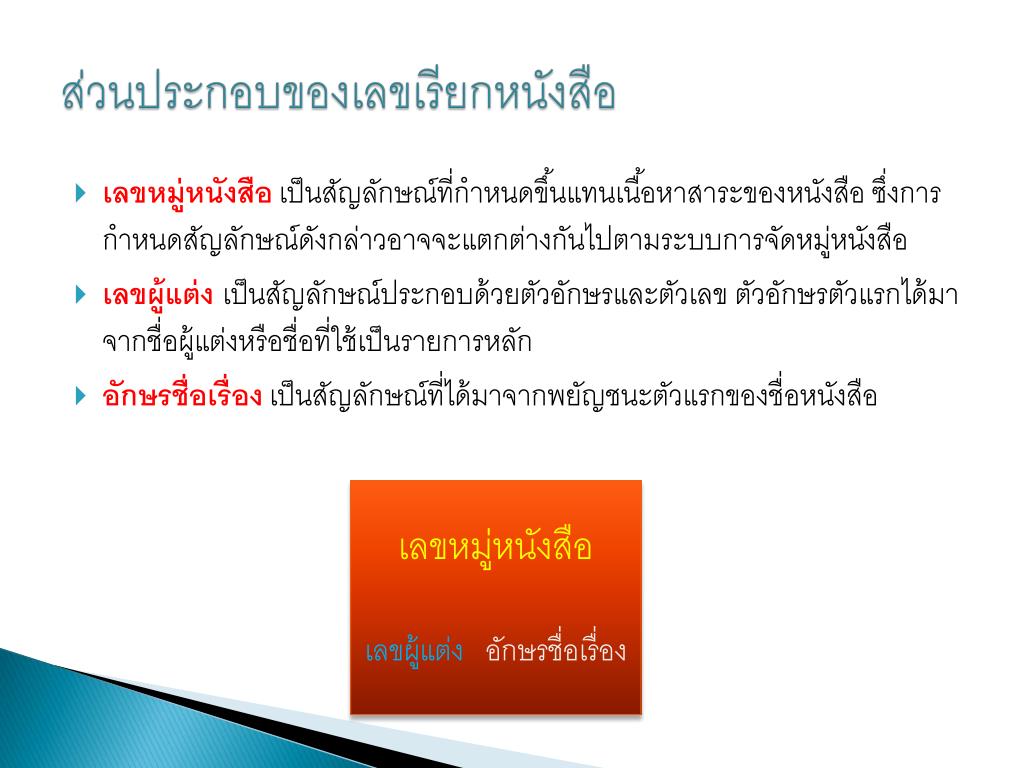 ส่วนประกอบของเลขเรียกหนังสือ

เลขหมู่หนังสือ เป็นสัญลักษณ์ที่กำหนดขึ้นแทนเนื้อหาสาระของหนังสือ ซึ่งการกำหนดสัญลักษณ์ดังกล่าวอาจจะแตกต่างกันไปตามระบบการจัดหมู่หนังสือ

เลขผู้แต่ง เป็นสัญลักษณ์ประกอบด้วยตัวอักษรและตัวเลข ตัวอักษรตัวแรกได้มาจากชื่อผู้แต่งหรือชื่อที่ใช้เป็นรายการหลัก

อักษรชื่อเรื่อง เป็นสัญลักษณ์ที่ได้มาจากพยัญชนะตัวแรกของชื่อหนังสือ

เลขหมู่หนังสือ

เลขผู้แต่ง อักษรชื่อเรื่อง